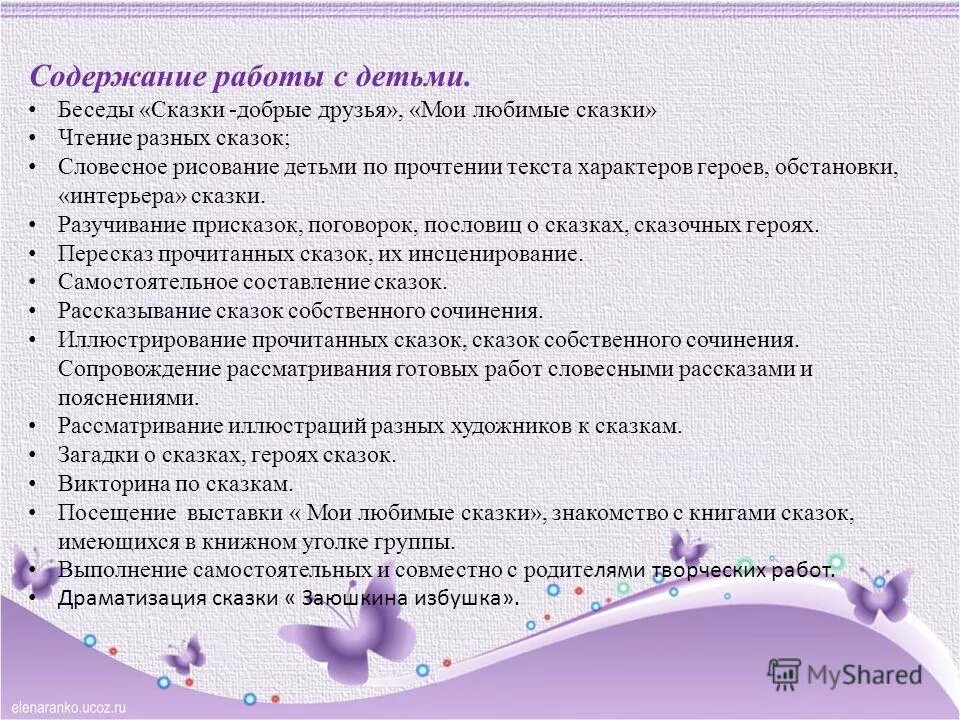 Содержание работы с детьми.

• Беседы «Сказки -добрые друзья», «Мои любимые сказки»
• Чтение разных сказок;
• Словесное рисование детьми по прочтении текста характеров героев, обстановки, «интерьера» сказки.
• Разучивание присказок, поговорок, пословиц о сказках, сказочных героях.
• Пересказ прочитанных сказок, их инсценирование.
• Самостоятельное составление сказок.
• Рассказывание сказок собственного сочинения.
• Иллюстрирование прочитанных сказок, сказок собственного сочинения. Сопровождение рассматривания готовых работ словесными рассказами и пояснениями.
• Рассматривание иллюстраций разных художников к сказкам.
• Загадки о сказках, героях сказок.
• Викторина по сказкам.
• Посещение выставки « Мои любимые сказки», знакомство с книгами сказок, имеющихся в книжном уголке группы.
• Выполнение самостоятельных и совместно с родителями творческих работ.
• Драматизация сказки « Заюшкина избушка».

elenaranko.ucoz.ru

MyShared